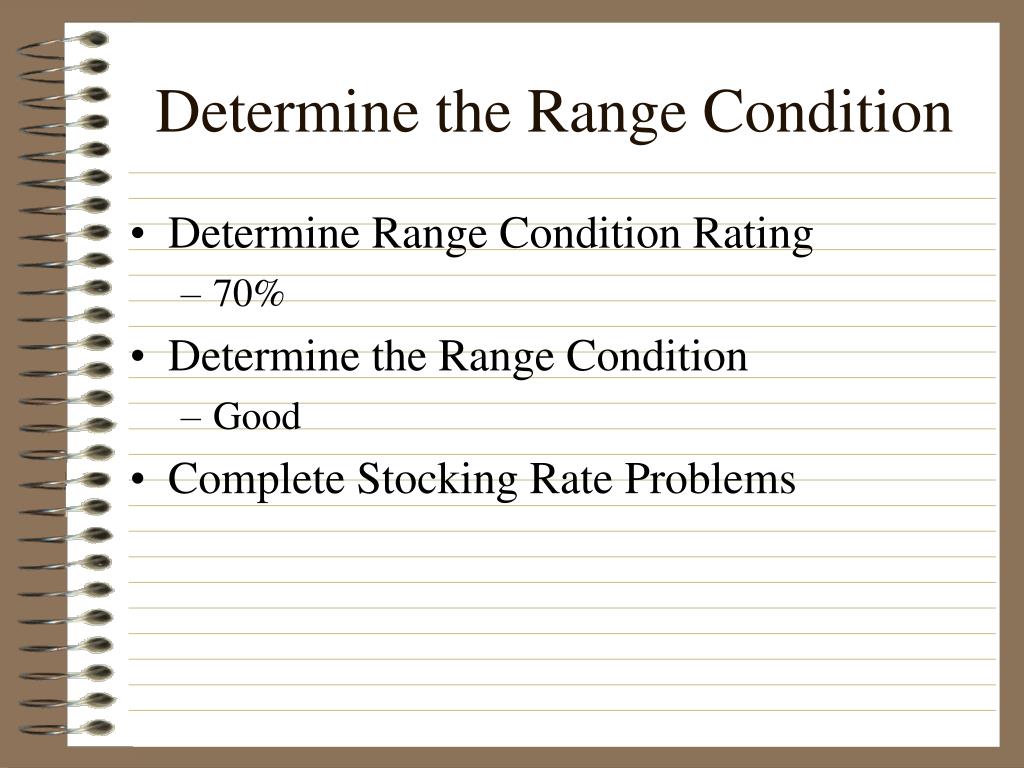 Determine the Range Condition

• Determine Range Condition Rating
  – 70%
• Determine the Range Condition
  – Good
• Complete Stocking Rate Problems